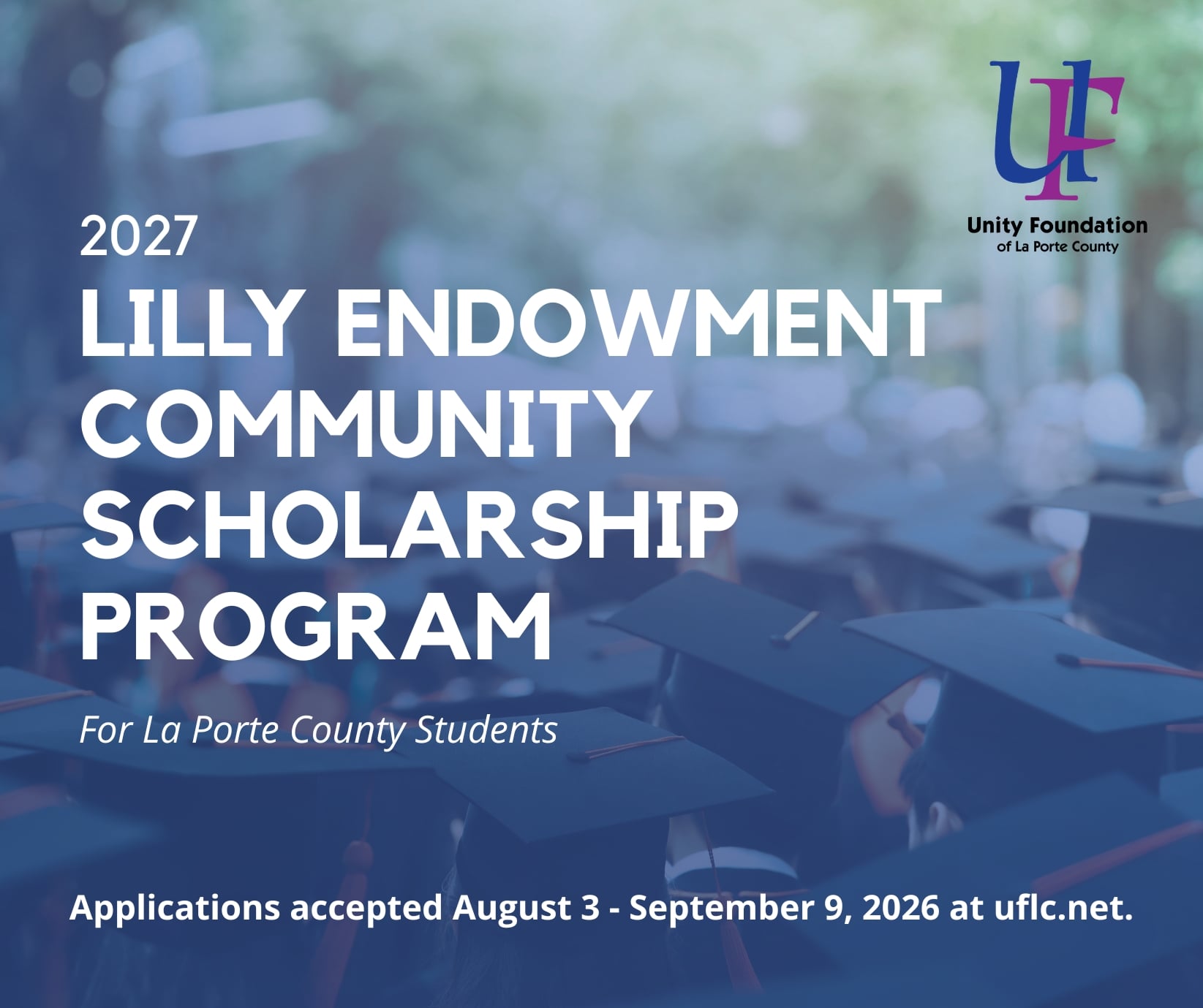 UF

Unity Foundation
of La Porte County

2027
LILLY ENDOWMENT COMMUNITY SCHOLARSHIP PROGRAM

For La Porte County Students

Applications accepted August 3 - September 9, 2026 at uflc.net.